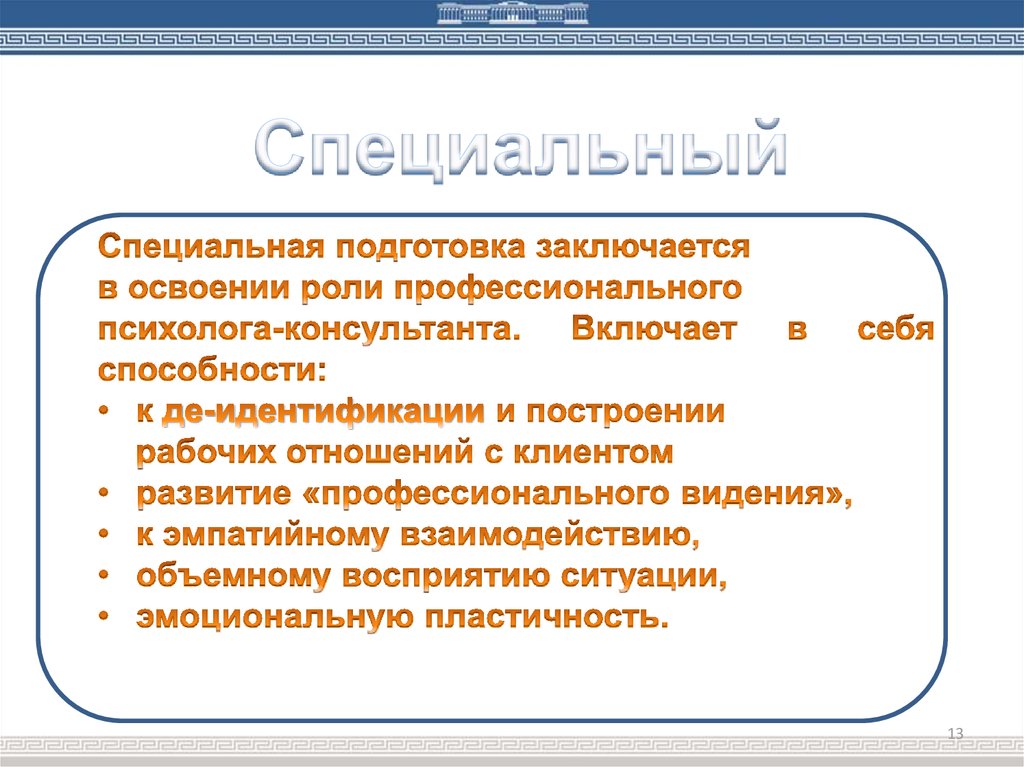 Специальный

Специальная подготовка заключается в освоении роли профессионального психолога-консультанта. Включает в себя способности:

• к де-идентификации и построении рабочих отношений с клиентом
• развитие «профессионального видения»,
• к эмпатийному взаимодействию,
• объемному восприятию ситуации,
• эмоциональную пластичность.

13